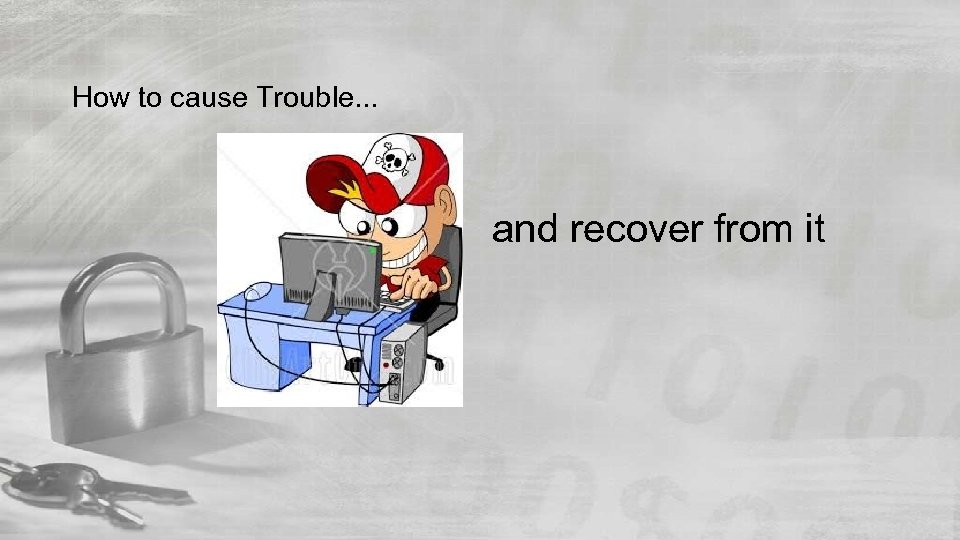 How to cause Trouble...

and recover from it